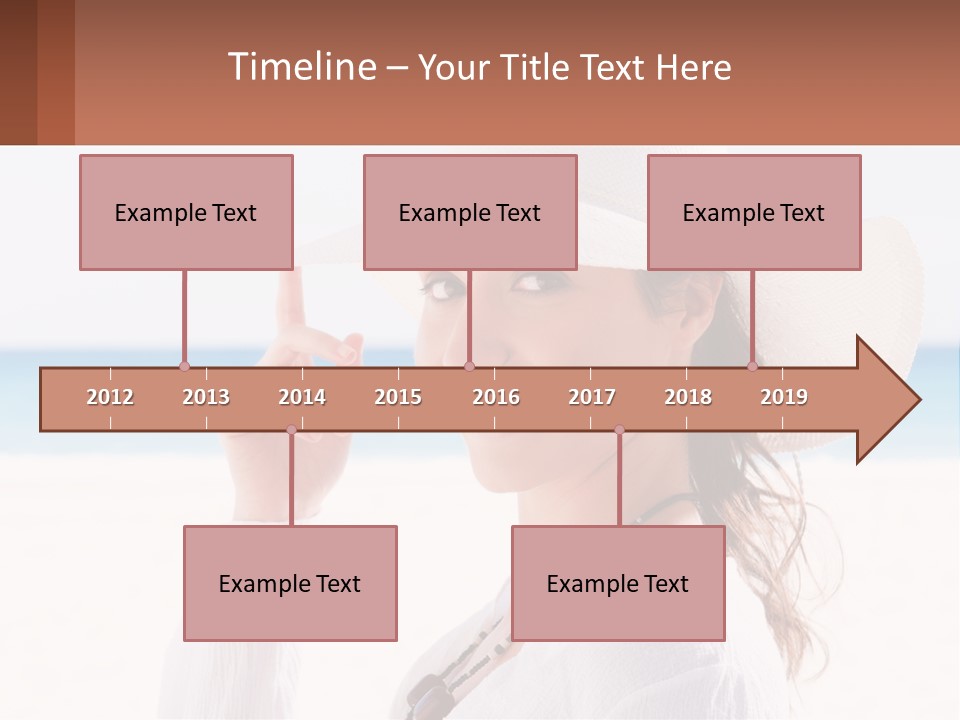 Timeline – Your Title Text Here

Example Text

Example Text

Example Text

2012 2013 2014 2015 2016 2017 2018 2019

Example Text

Example Text